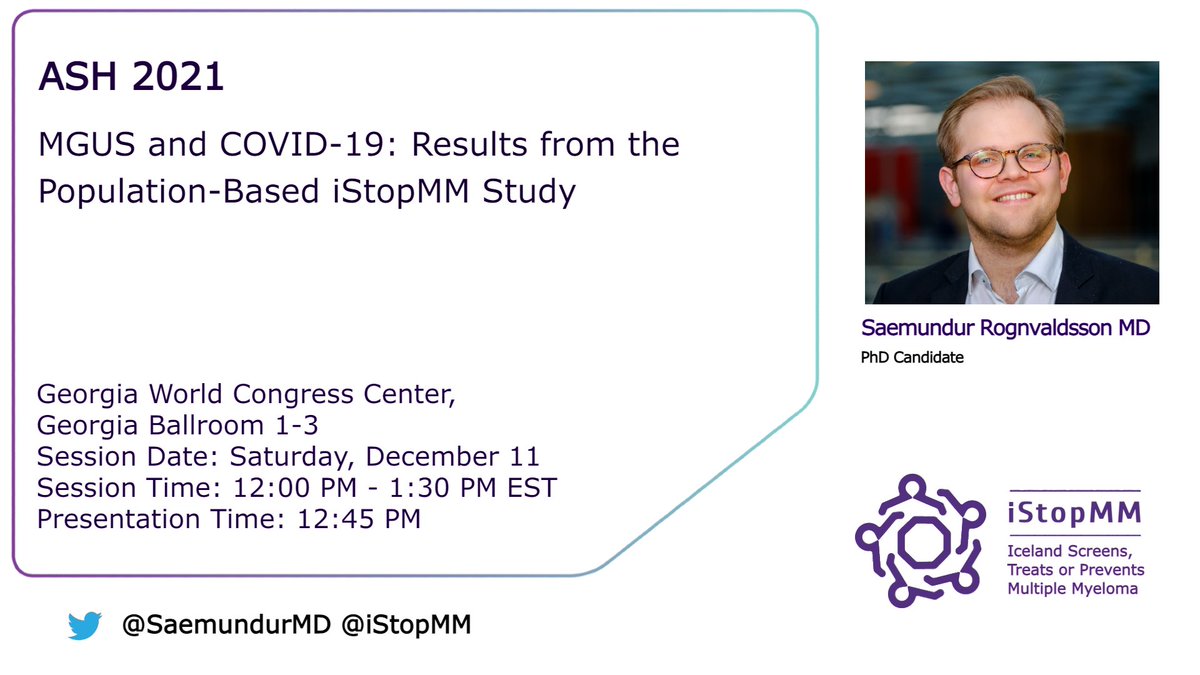 ASH 2021

MGUS and COVID-19: Results from the Population-Based iStopMM Study

Georgia World Congress Center,
Georgia Ballroom 1-3
Session Date: Saturday, December 11
Session Time: 12:00 PM - 1:30 PM EST
Presentation Time: 12:45 PM

Saemundur Rognvaldsson MD
PhD Candidate

iStopMM
Iceland Screens, Treats or Prevents Multiple Myeloma

@SaemundurMD @iStopMM